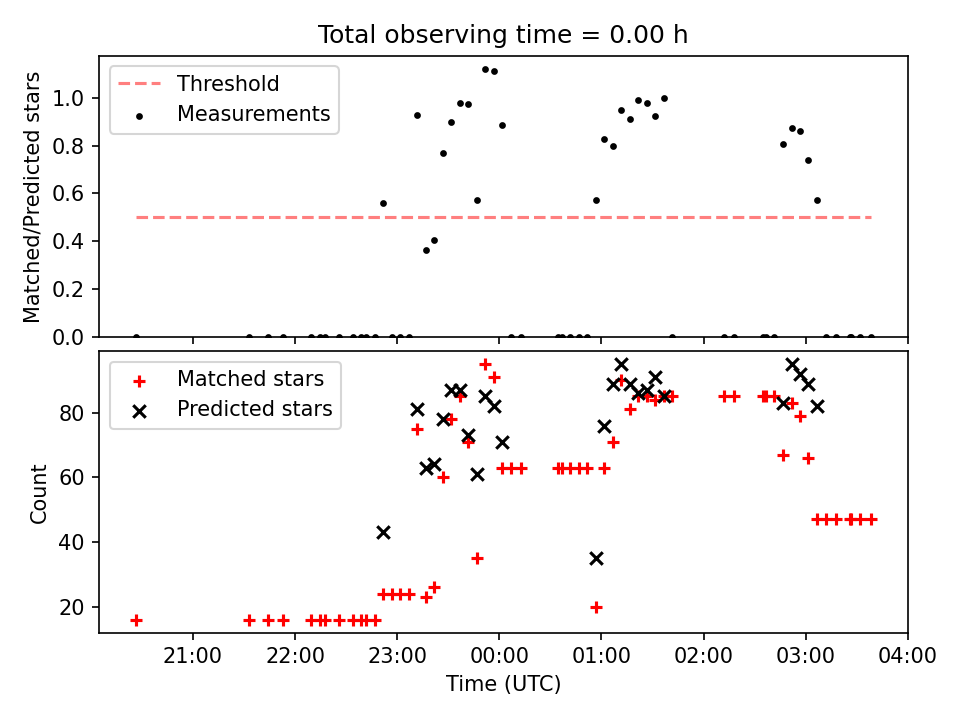 Total observing time = 0.00 h

Threshold
Measurements

Matched/Predicted stars

1.0
0.8
0.6
0.4
0.2
0.0

Matched stars
Predicted stars

Count

80
60
40
20

21:00 22:00 23:00 00:00 01:00 02:00 03:00 04:00
Time (UTC)